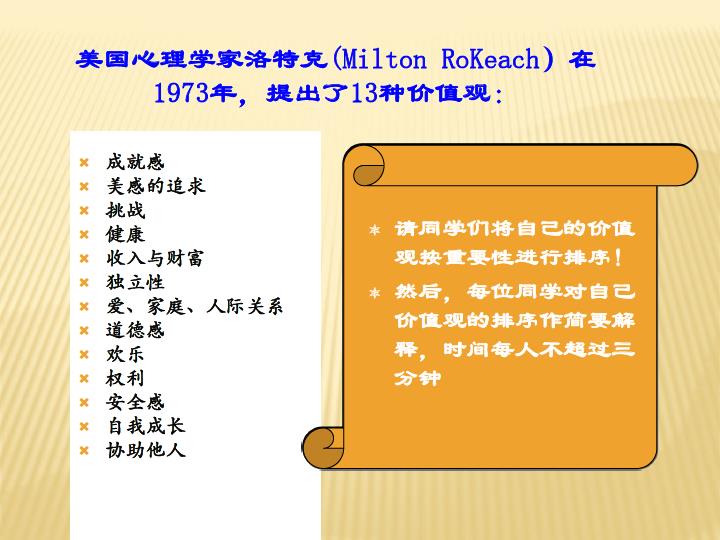 美国心理学家洛特克(Milton RoKeach) 在1973年，提出了13种价值观：

成就感
美感的追求
挑战
健康
收入与财富
独立性
爱、家庭、人际关系
道德感
欢乐
权利
安全感
自我成长
协助他人

请同学们将自己的价值观按重要性进行排序！
然后，每位同学对自己价值观的排序作简要解释，时间每人不超过三分钟